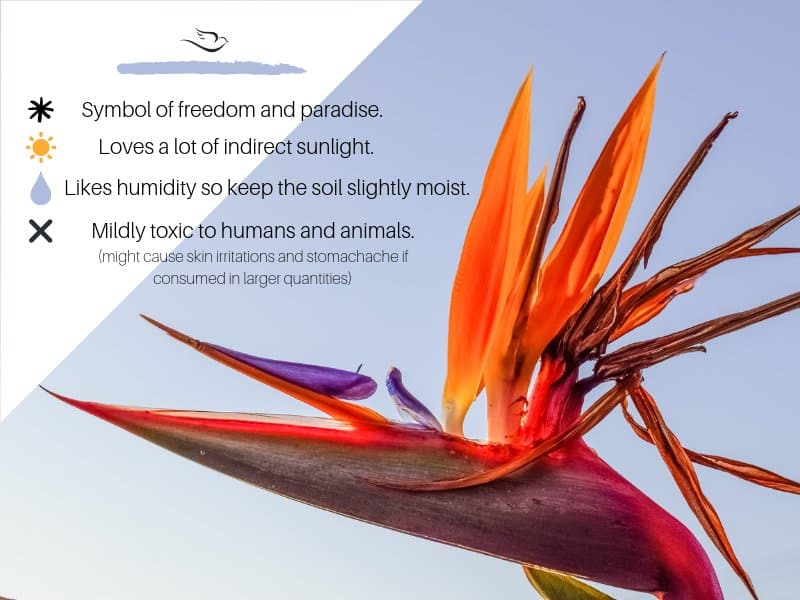 Symbol of freedom and paradise.

Loves a lot of indirect sunlight.

Likes humidity so keep the soil slightly moist.

Mildly toxic to humans and animals.
(might cause skin irritations and stomachache if consumed in larger quantities)